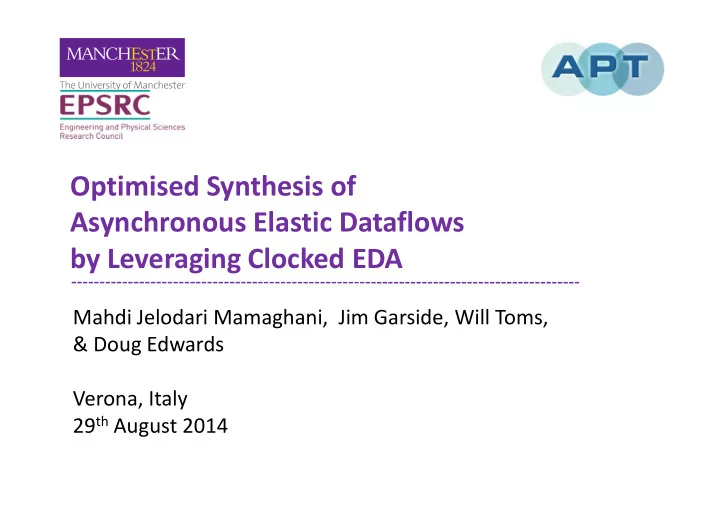 MANCHESTER
1824
The University of Manchester

EPSRC
Engineering and Physical Sciences Research Council

APT

Optimised Synthesis of Asynchronous Elastic Dataflows by Leveraging Clocked EDA

Mahdi Jelodari Mamaghani, Jim Garside, Will Toms, & Doug Edwards

Verona, Italy
29$^{th}$ August 2014